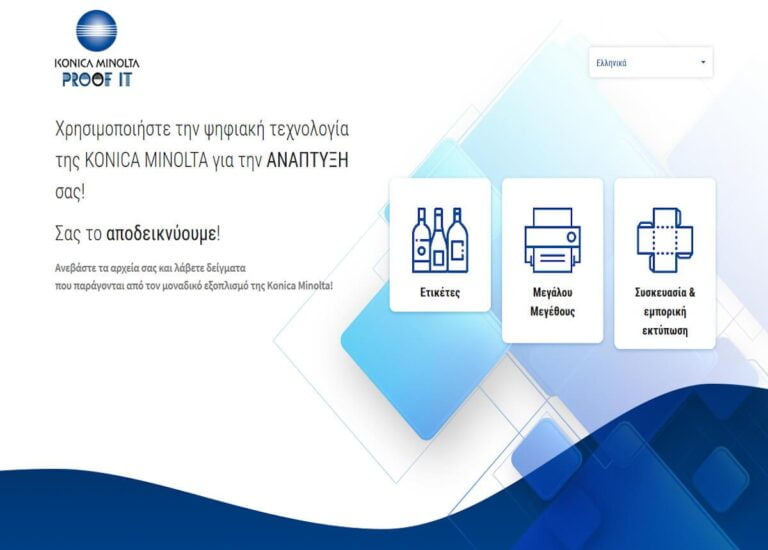 KONICA MINOLTA
PROOF IT

Ελληνικά

Χρησιμοποιήστε την ψηφιακή τεχνολογία της KONICA MINOLTA για την ΑΝΑΠΤΥΞΗ σας!

Σας το αποδεικνύουμε!

Ανεβάστε τα αρχεία σας και λάβετε δείγματα που παράγονται από τον μοναδικό εξοπλισμό της Konica Minolta!

Ετικέτες

Μεγάλου Μεγέθους

Συσκευασία & εμπορική εκτύπωση